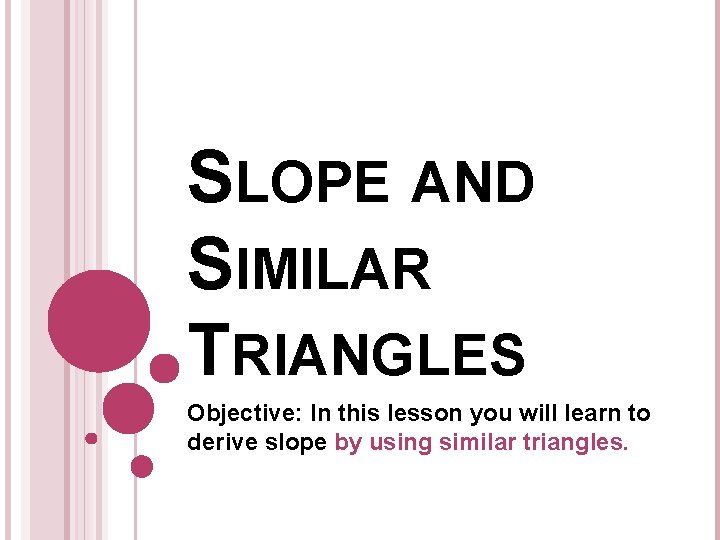 SLOPE AND SIMILAR TRIANGLES

Objective: In this lesson you will learn to derive slope by using similar triangles.